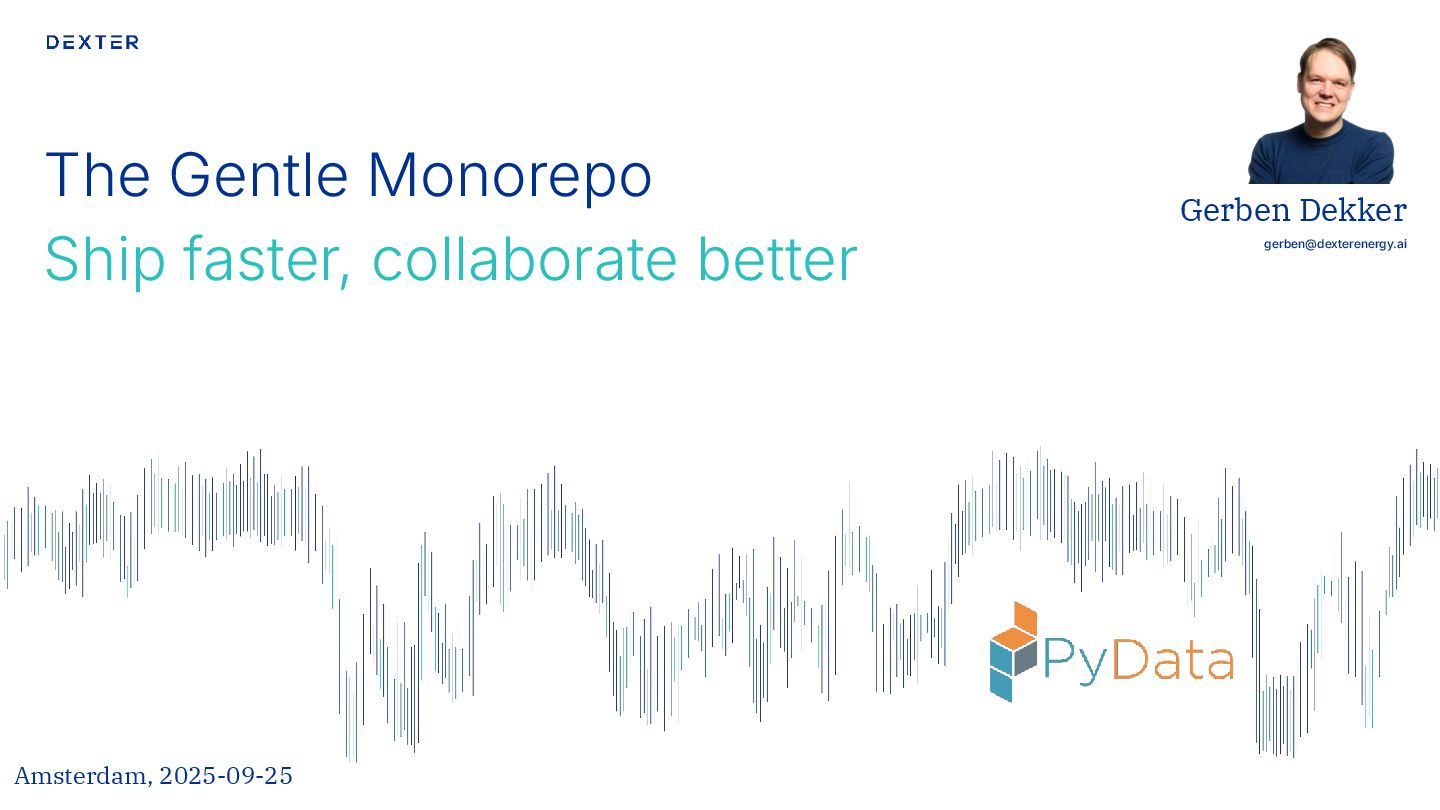 DEXTER

The Gentle Monorepo
Ship faster, collaborate better

Gerben Dekker
gerben@dexterenergy.ai

PyData

Amsterdam, 2025-09-25